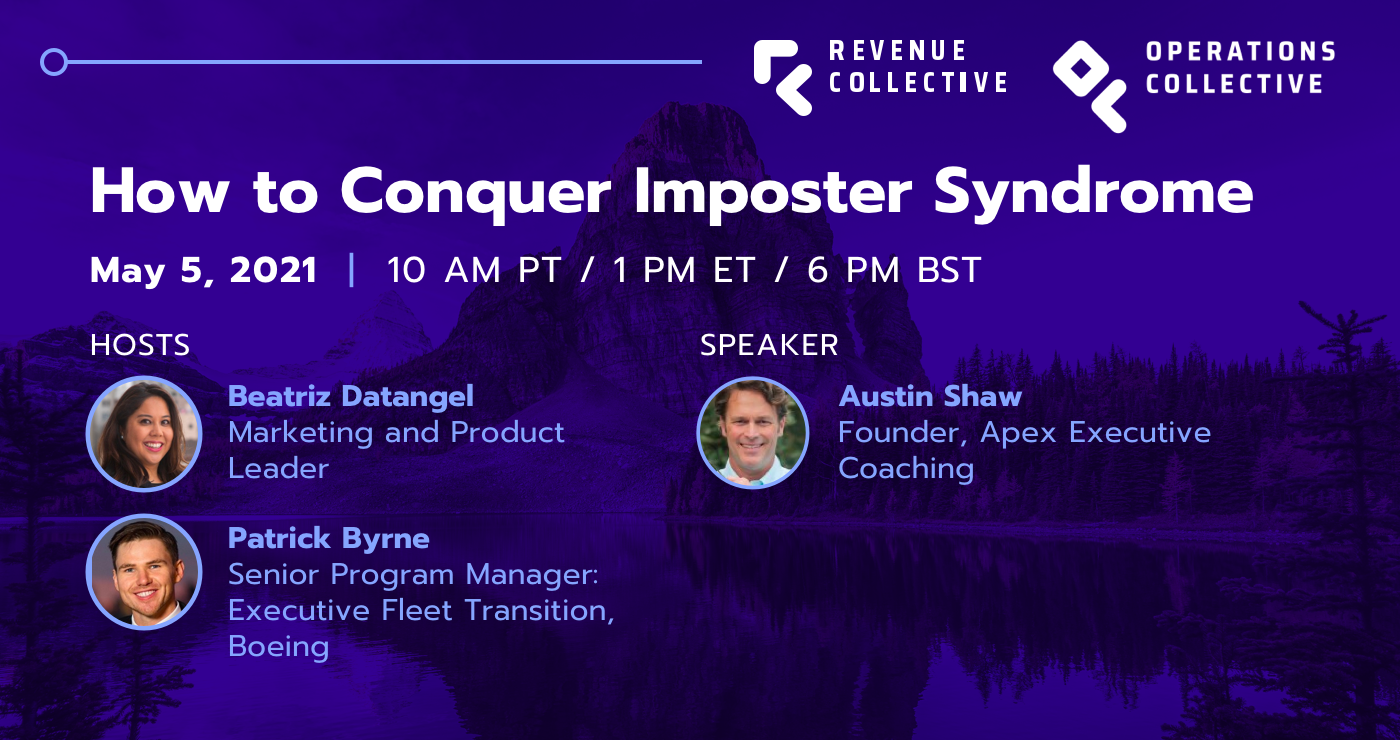 REVENUE COLLECTIVE

OPERATIONS COLLECTIVE

How to Conquer Imposter Syndrome

May 5, 2021 | 10 AM PT / 1 PM ET / 6 PM BST

HOSTS

Beatriz Datangel
Marketing and Product Leader

Patrick Byrne
Senior Program Manager: Executive Fleet Transition, Boeing

SPEAKER

Austin Shaw
Founder, Apex Executive Coaching